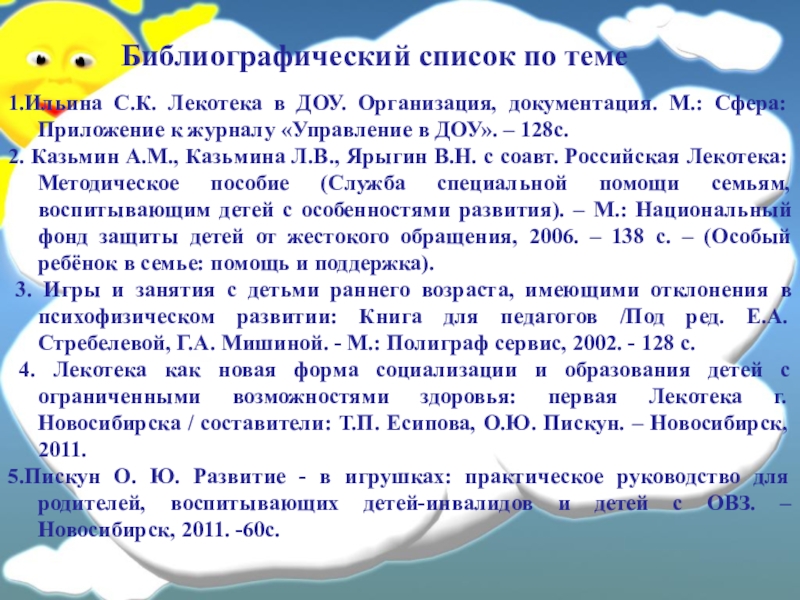 Библиографический список по теме

1.Ильина С.К. Лекотека в ДОУ. Организация, документация. М.: Сфера: Приложение к журналу «Управление в ДОУ». – 128с.

2. Казьмин А.М., Казьмина Л.В., Ярыгин В.Н. с соавт. Российская Лекотека: Методическое пособие (Служба специальной помощи семьям, воспитывающим детей с особенностями развития). – М.: Национальный фонд защиты детей от жестокого обращения, 2006. – 138 с. – (Особый ребёнок в семье: помощь и поддержка).

3. Игры и занятия с детьми раннего возраста, имеющими отклонения в психофизическом развитии: Книга для педагогов /Под ред. Е.А. Стребелевой, Г.А. Мишиной. - М.: Полиграф сервис, 2002. - 128 с.

4. Лекотека как новая форма социализации и образования детей с ограниченными возможностями здоровья: первая Лекотека г. Новосибирска / составители: Т.П. Есипова, О.Ю. Пискун. – Новосибирск, 2011.

5.Пискун О. Ю. Развитие - в игрушках: практическое руководство для родителей, воспитывающих детей-инвалидов и детей с ОВЗ. – Новосибирск, 2011. -60с.